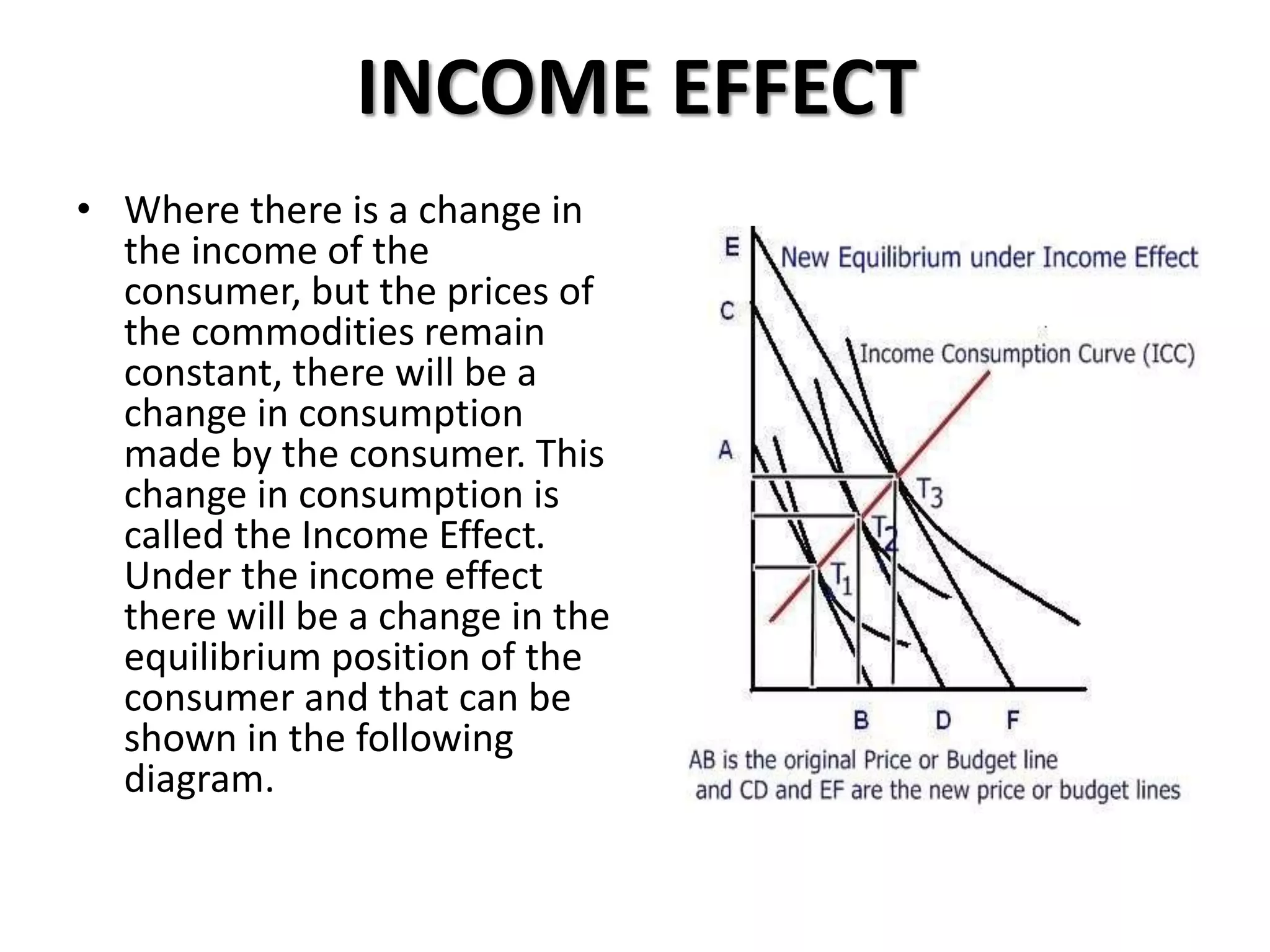 INCOME EFFECT

• Where there is a change in the income of the consumer, but the prices of the commodities remain constant, there will be a change in consumption made by the consumer. This change in consumption is called the Income Effect. Under the income effect there will be a change in the equilibrium position of the consumer and that can be shown in the following diagram.

E
New Equilibrium under Income Effect
C
Income Consumption Curve (ICC)
A
$T_3$
$T_2$
$T_1$
B
D
F
AB is the original Price or Budget line and CD and EF are the new price or budget lines